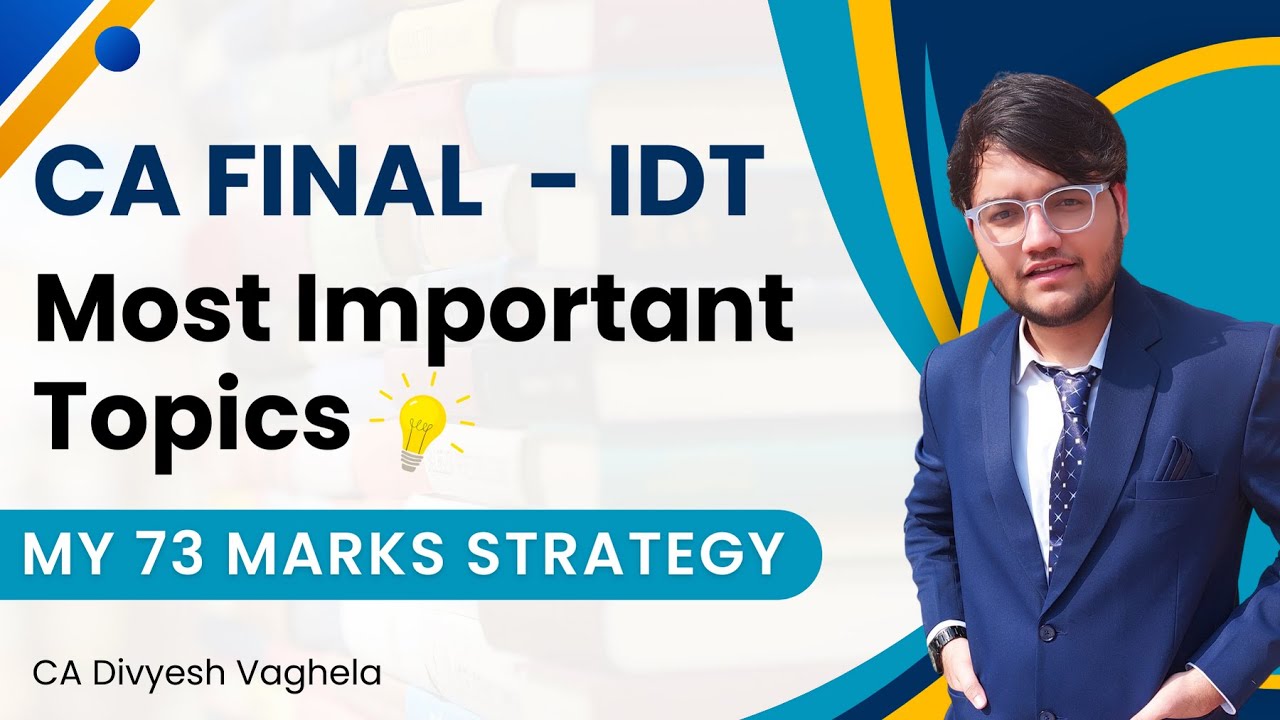 CA FINAL - IDT

Most Important Topics

MY 73 MARKS STRATEGY

CA Divyesh Vaghela